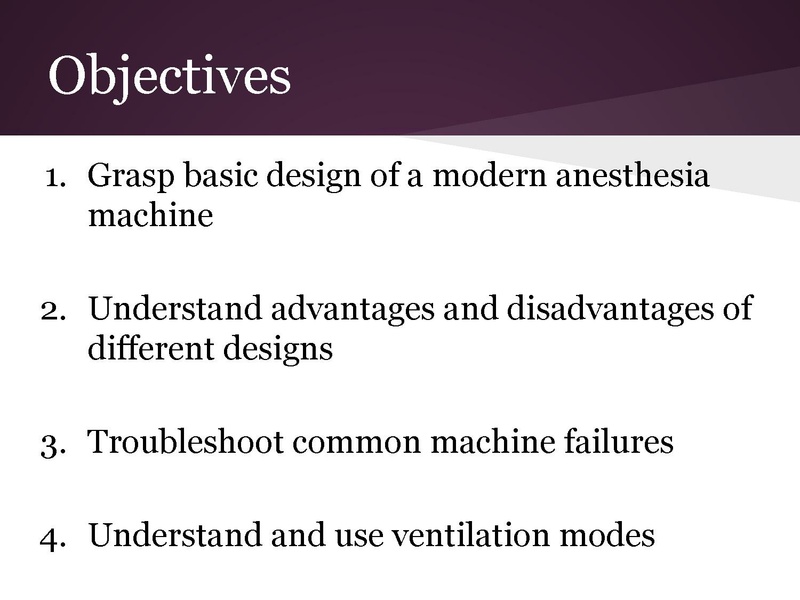 Objectives

1. Grasp basic design of a modern anesthesia machine

2. Understand advantages and disadvantages of different designs

3. Troubleshoot common machine failures

4. Understand and use ventilation modes